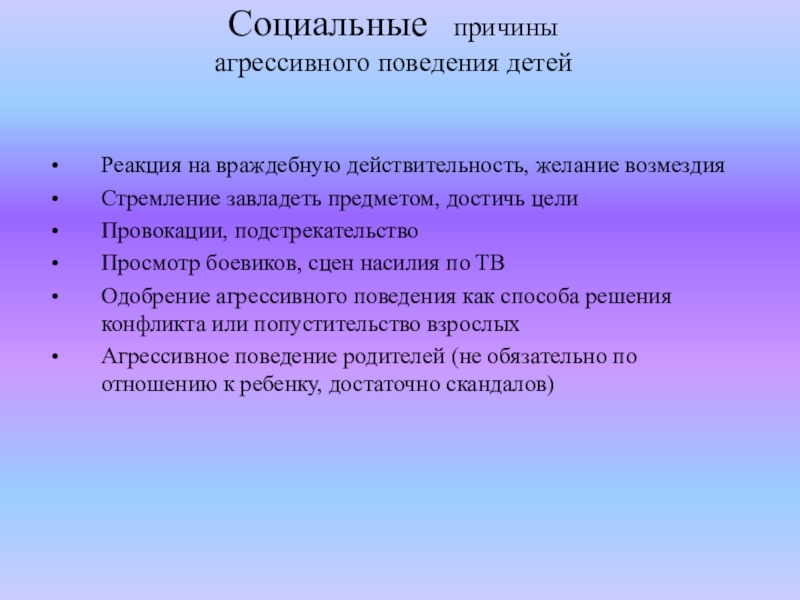 Социальные причины агрессивного поведения детей

• Реакция на враждебную действительность, желание возмездия
• Стремление завладеть предметом, достичь цели
• Провокации, подстрекательство
• Просмотр боевиков, сцен насилия по ТВ
• Одобрение агрессивного поведения как способа решения конфликта или попустительство взрослых
• Агрессивное поведение родителей (не обязательно по отношению к ребенку, достаточно скандалов)